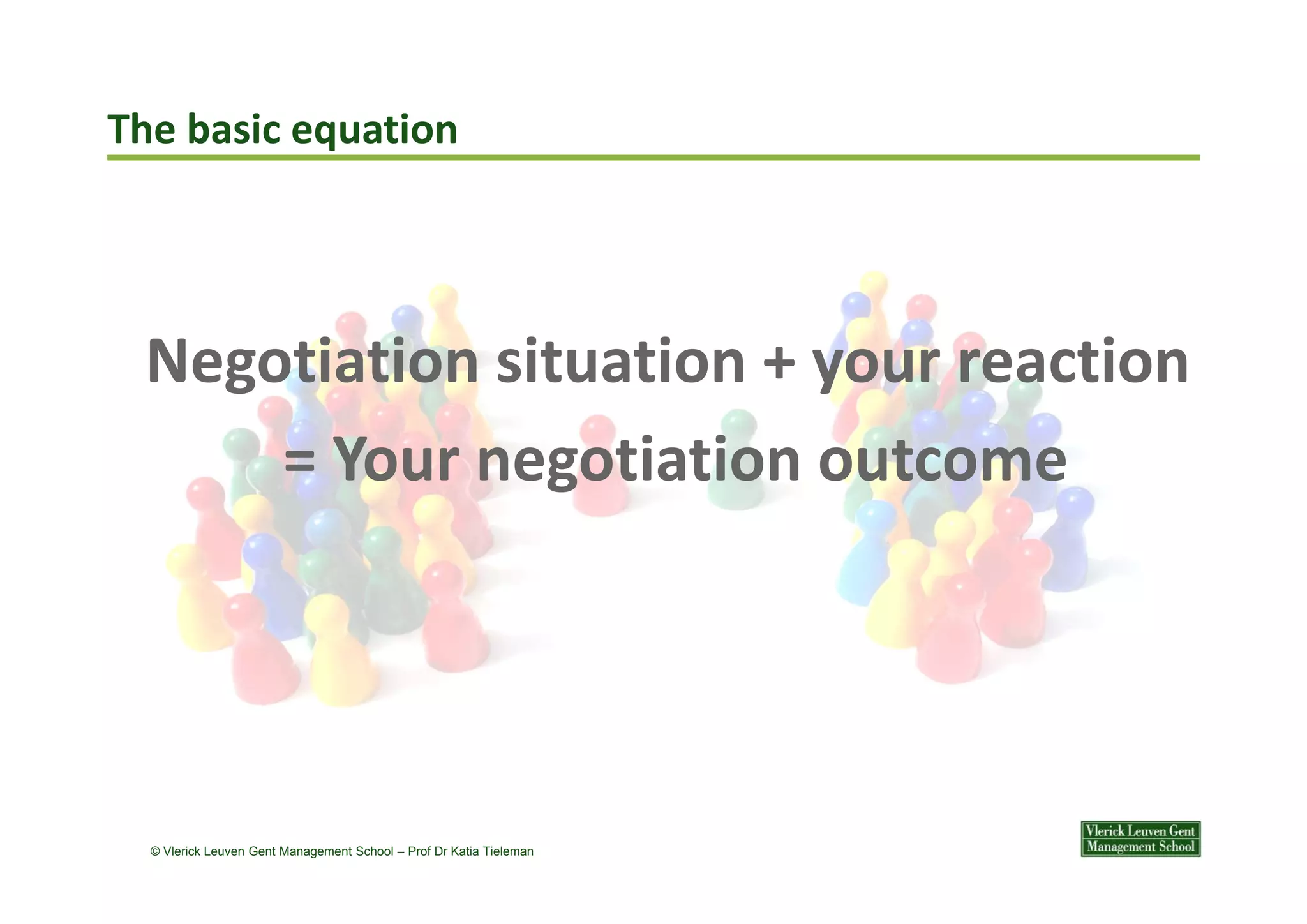 The basic equation

Negotiation situation + your reaction

= Your negotiation outcome

© Vlerick Leuven Gent Management School – Prof Dr Katia Tieleman

Vlerick Leuven Gent Management School